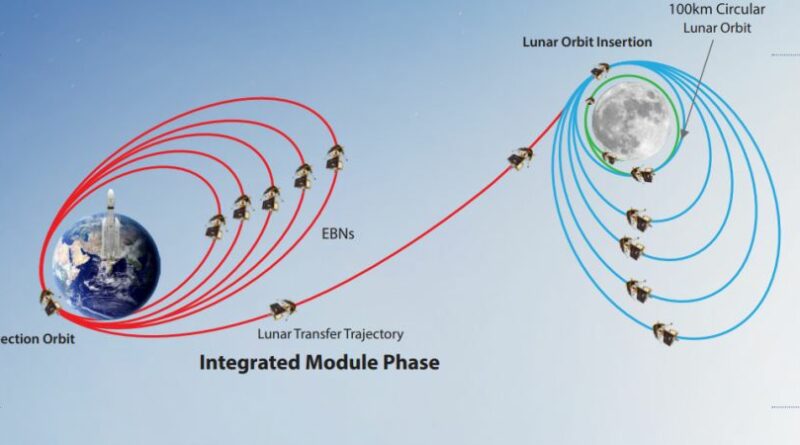 100km Circular
Lunar Orbit

Lunar Orbit Insertion

EBNs

ection Orbit

Lunar Transfer Trajectory

Integrated Module Phase